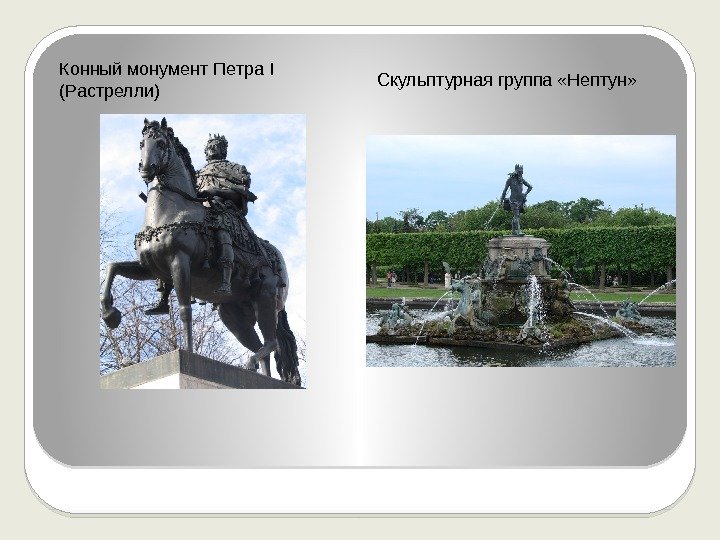 Конный монумент Петра I (Растрелли)

Скульптурная группа «Нептун»